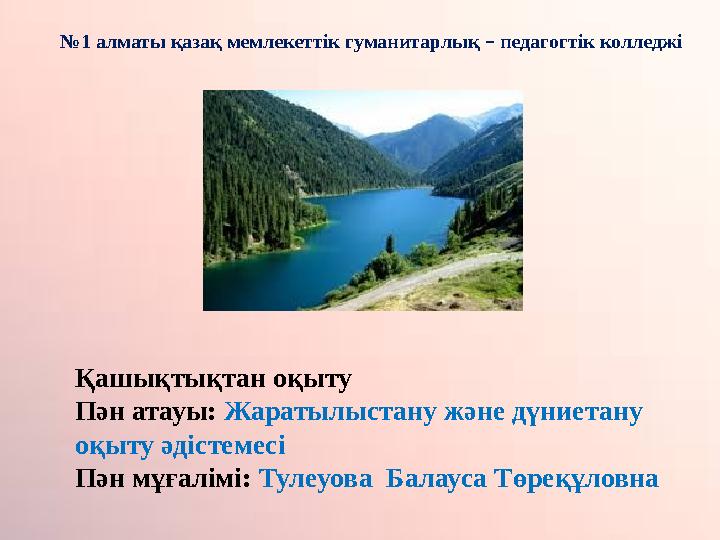 №1 алматы қазақ мемлекеттік гуманитарлық – педагогтік колледжі

Қашықтықтан оқыту
Пән атауы: Жаратылыстану және дүниетану оқыту әдістемесі
Пән мұғалімі: Тулеуова Балауса Төреқұловна